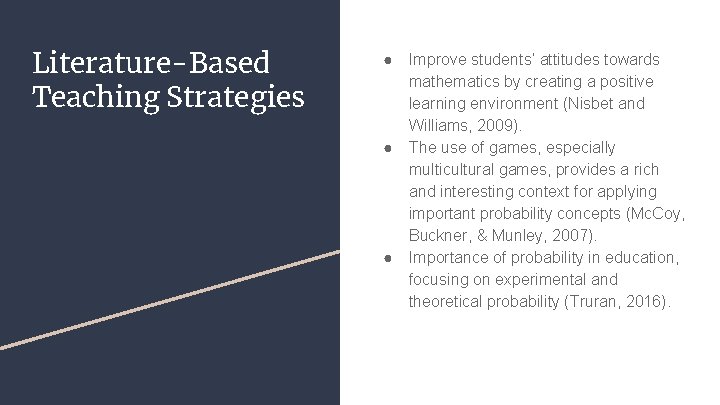 Literature-Based Teaching Strategies

● Improve students' attitudes towards mathematics by creating a positive learning environment (Nisbet and Williams, 2009).
● The use of games, especially multicultural games, provides a rich and interesting context for applying important probability concepts (McCoy, Buckner, & Munley, 2007).
● Importance of probability in education, focusing on experimental and theoretical probability (Truran, 2016).